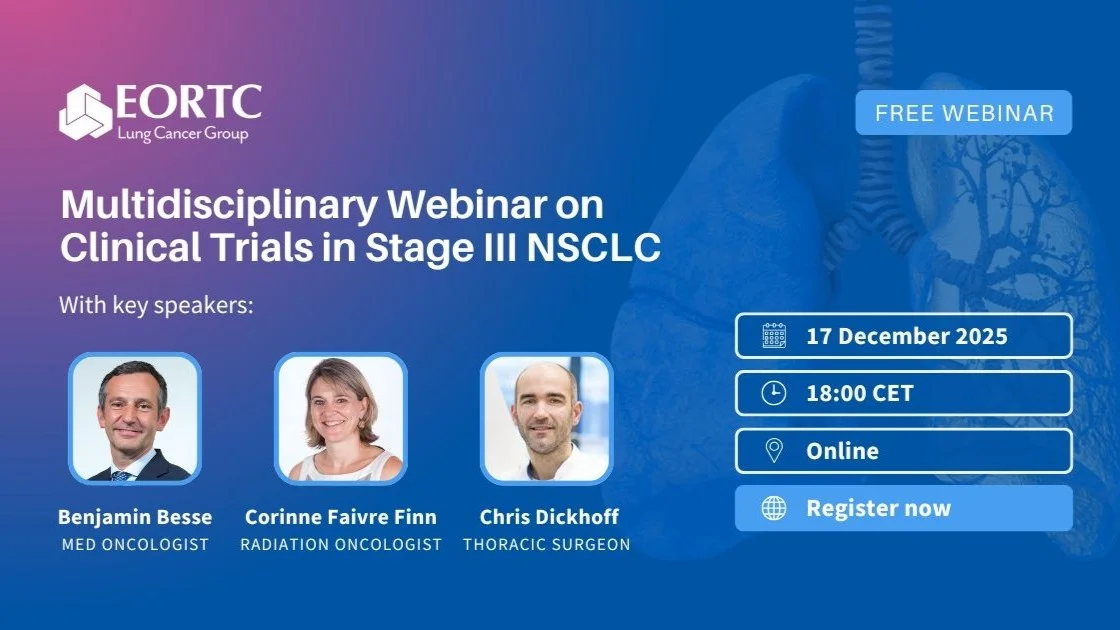 EORTC
Lung Cancer Group

FREE WEBINAR

Multidisciplinary Webinar on Clinical Trials in Stage III NSCLC

With key speakers:

Benjamin Besse
MED ONCOLOGIST

Corinne Faivre Finn
RADIATION ONCOLOGIST

Chris Dickhoff
THORACIC SURGEON

17 December 2025

18:00 CET

Online

Register now